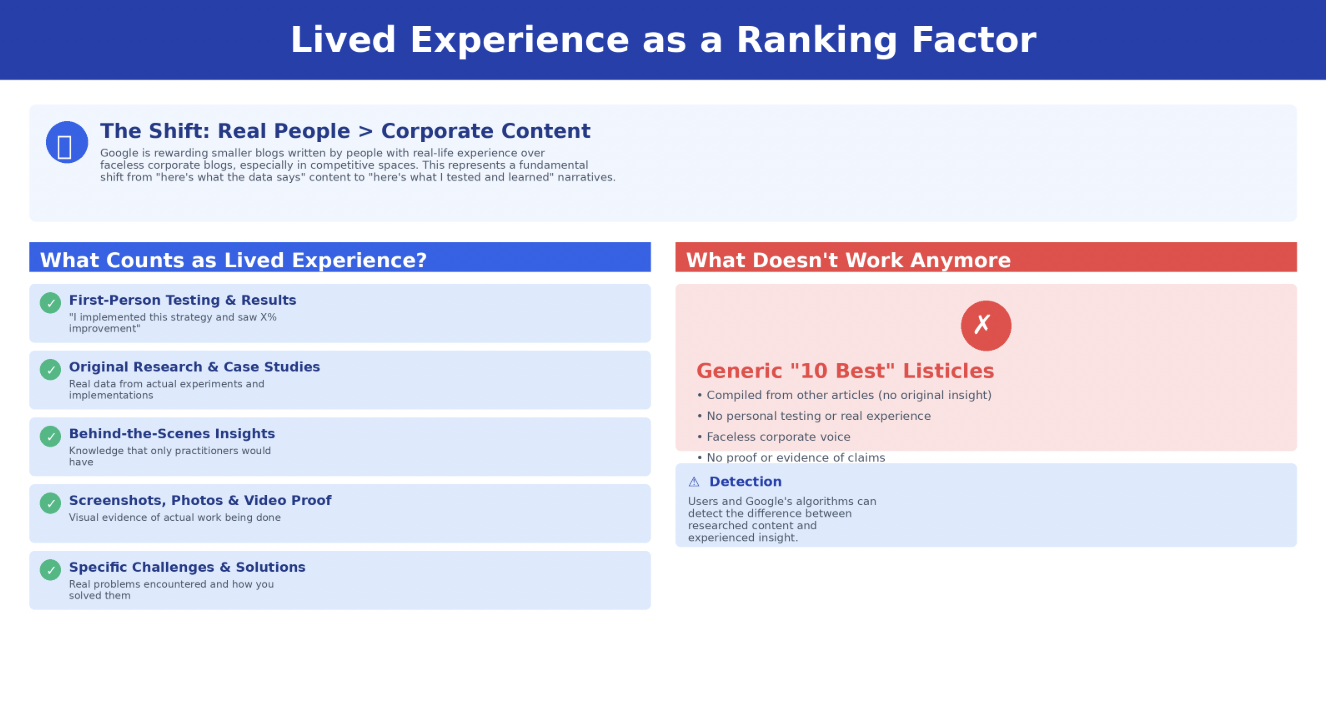 Lived Experience as a Ranking Factor

The Shift: Real People > Corporate Content

Google is rewarding smaller blogs written by people with real-life experience over faceless corporate blogs, especially in competitive spaces. This represents a fundamental shift from "here's what the data says" content to "here's what I tested and learned" narratives.

What Counts as Lived Experience?

✓ First-Person Testing & Results
"I implemented this strategy and saw X% improvement"

✓ Original Research & Case Studies
Real data from actual experiments and implementations

✓ Behind-the-Scenes Insights
Knowledge that only practitioners would have

✓ Screenshots, Photos & Video Proof
Visual evidence of actual work being done

✓ Specific Challenges & Solutions
Real problems encountered and how you solved them

What Doesn't Work Anymore

✗

Generic "10 Best" Listicles

• Compiled from other articles (no original insight)
• No personal testing or real experience
• Faceless corporate voice
• No proof or evidence of claims

⚠ Detection
Users and Google's algorithms can detect the difference between researched content and experienced insight.